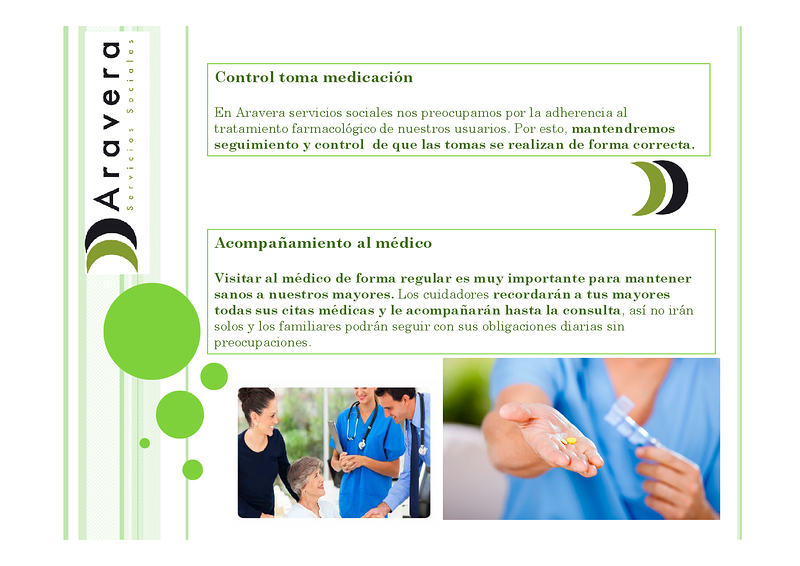 Aravera
Servicios Sociales

Control toma medicación

En Aravera servicios sociales nos preocupamos por la adherencia al tratamiento farmacológico de nuestros usuarios. Por esto, mantendremos seguimiento y control de que las tomas se realizan de forma correcta.

Acompañamiento al médico

Visitar al médico de forma regular es muy importante para mantener sanos a nuestros mayores. Los cuidadores recordarán a tus mayores todas sus citas médicas y le acompañarán hasta la consulta, así no irán solos y los familiares podrán seguir con sus obligaciones diarias sin preocupaciones.